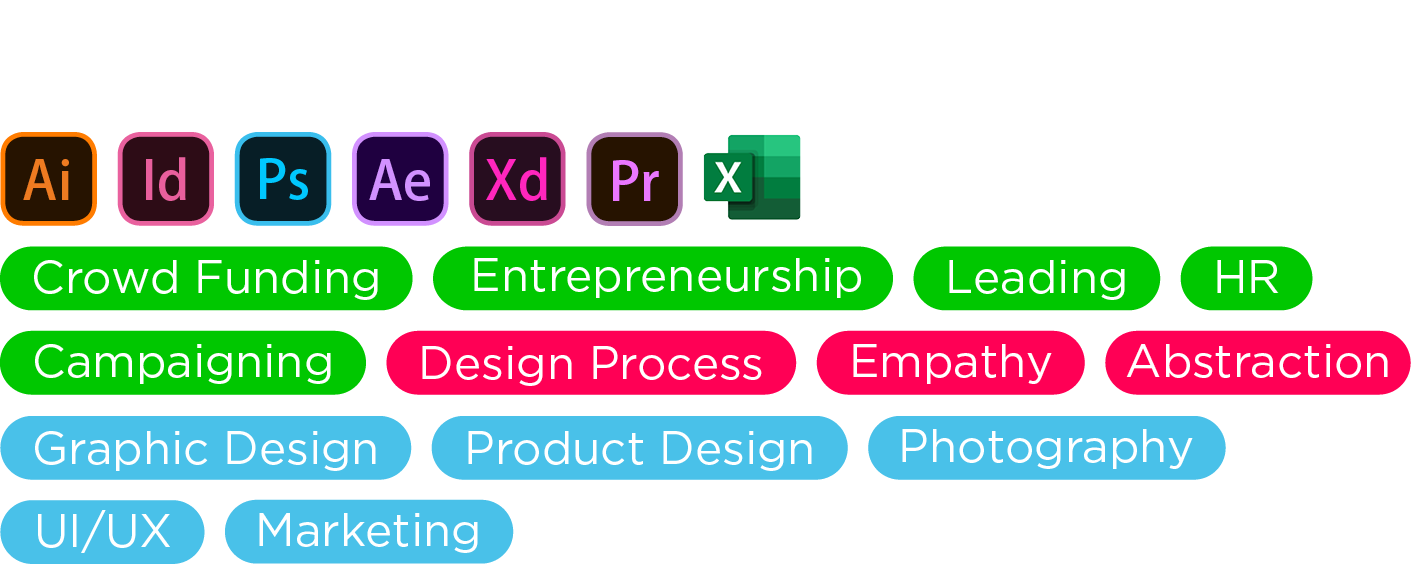 Ai Id Ps Ae Xd Pr X

Crowd Funding Entrepreneurship Leading HR

Campaigning Design Process Empathy Abstraction

Graphic Design Product Design Photography

UI/UX Marketing